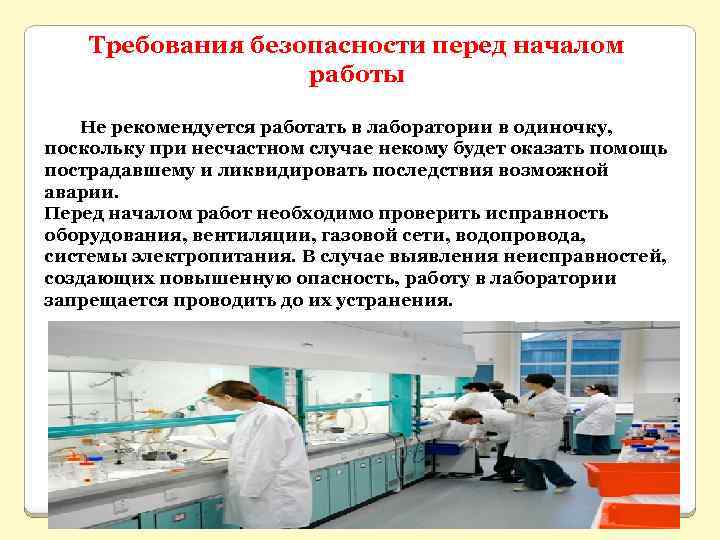 Требования безопасности перед началом работы

Не рекомендуется работать в лаборатории в одиночку, поскольку при несчастном случае некому будет оказать помощь пострадавшему и ликвидировать последствия возможной аварии.
Перед началом работ необходимо проверить исправность оборудования, вентиляции, газовой сети, водопровода, системы электропитания. В случае выявления неисправностей, создающих повышенную опасность, работу в лаборатории запрещается проводить до их устранения.